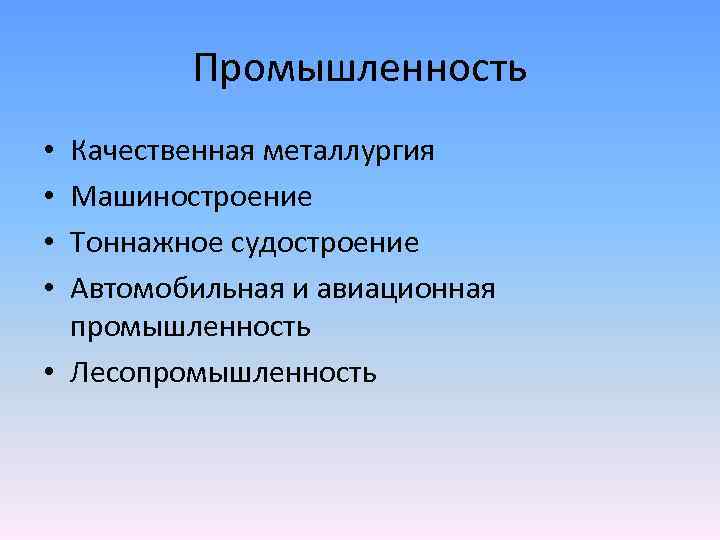 Промышленность

• Качественная металлургия
• Машиностроение
• Тоннажное судостроение
• Автомобильная и авиационная промышленность
• Лесопромышленность